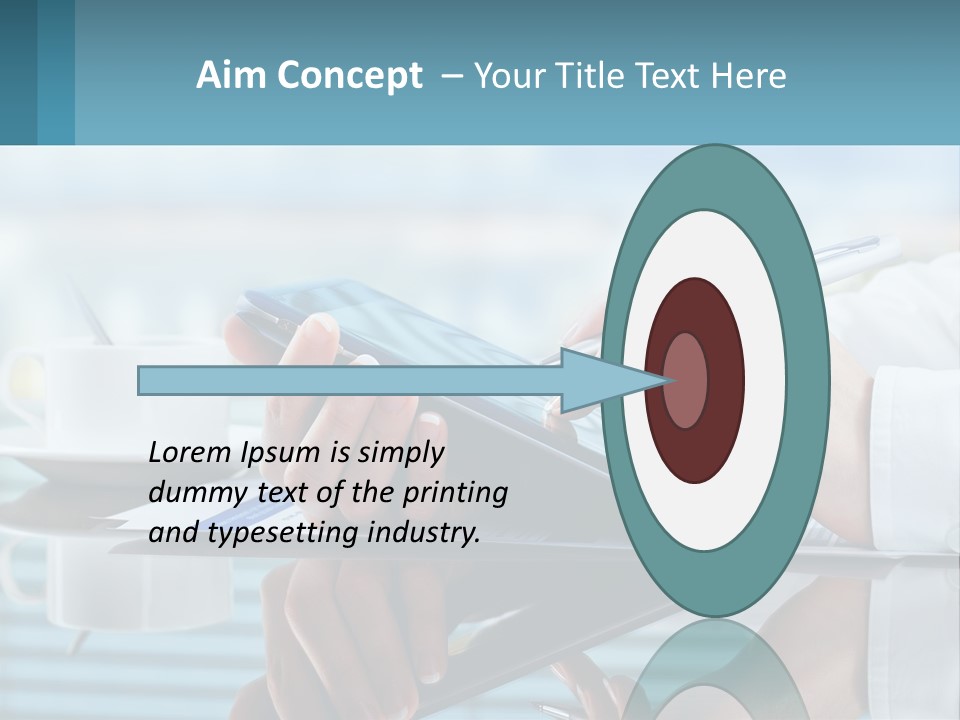 Aim Concept – Your Title Text Here

Lorem Ipsum is simply dummy text of the printing and typesetting industry.